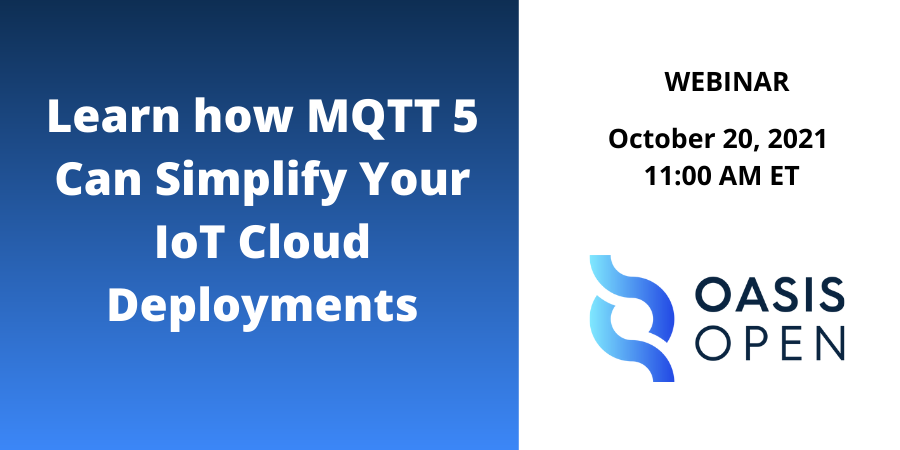 Learn how MQTT 5 Can Simplify Your IoT Cloud Deployments

WEBINAR

October 20, 2021
11:00 AM ET

OASIS
OPEN